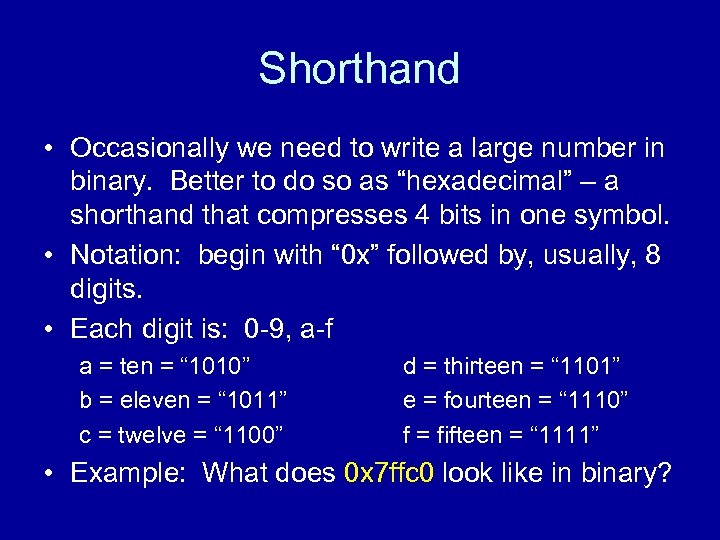 Shorthand

• Occasionally we need to write a large number in binary. Better to do so as “hexadecimal” – a shorthand that compresses 4 bits in one symbol.

• Notation: begin with “0x” followed by, usually, 8 digits.

• Each digit is: 0-9, a-f

a = ten = “1010”
b = eleven = “1011”
c = twelve = “1100”

d = thirteen = “1101”
e = fourteen = “1110”
f = fifteen = “1111”

• Example: What does 0x7ffc0 look like in binary?